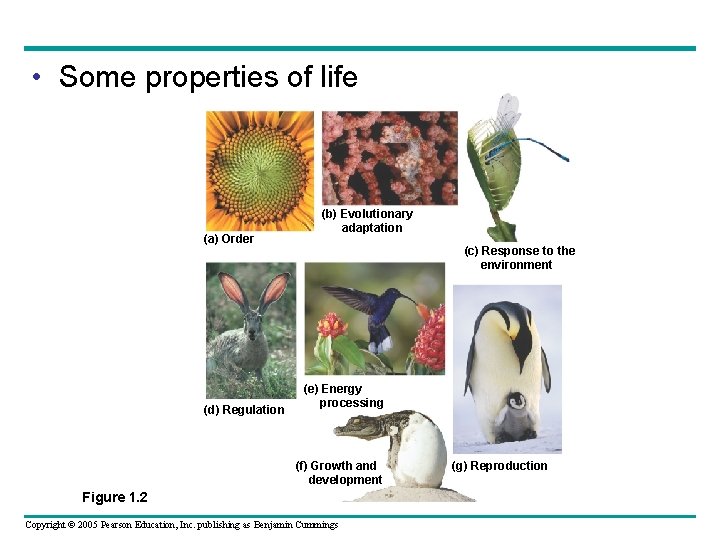 • Some properties of life

(a) Order

(b) Evolutionary adaptation

(c) Response to the environment

(d) Regulation

(e) Energy processing

(f) Growth and development

(g) Reproduction

Figure 1.2

Copyright © 2005 Pearson Education, Inc. publishing as Benjamin Cummings